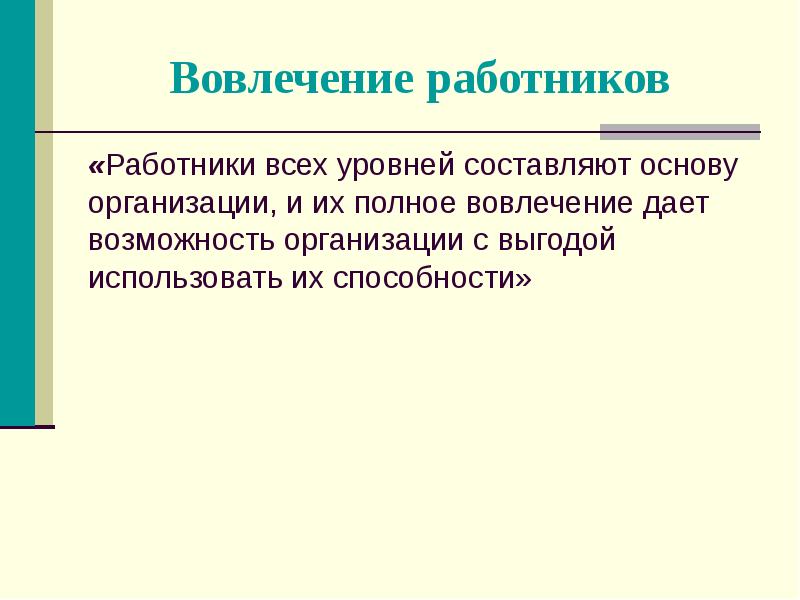 Вовлечение работников

«Работники всех уровней составляют основу организации, и их полное вовлечение дает возможность организации с выгодой использовать их способности»